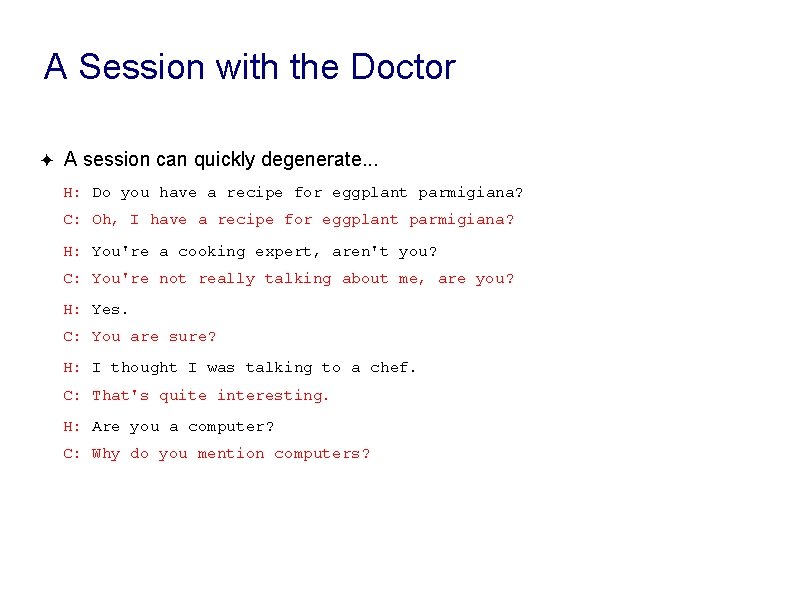 A Session with the Doctor

A session can quickly degenerate...

H: Do you have a recipe for eggplant parmigiana?

C: Oh, I have a recipe for eggplant parmigiana?

H: You're a cooking expert, aren't you?

C: You're not really talking about me, are you?

H: Yes.

C: You are sure?

H: I thought I was talking to a chef.

C: That's quite interesting.

H: Are you a computer?

C: Why do you mention computers?